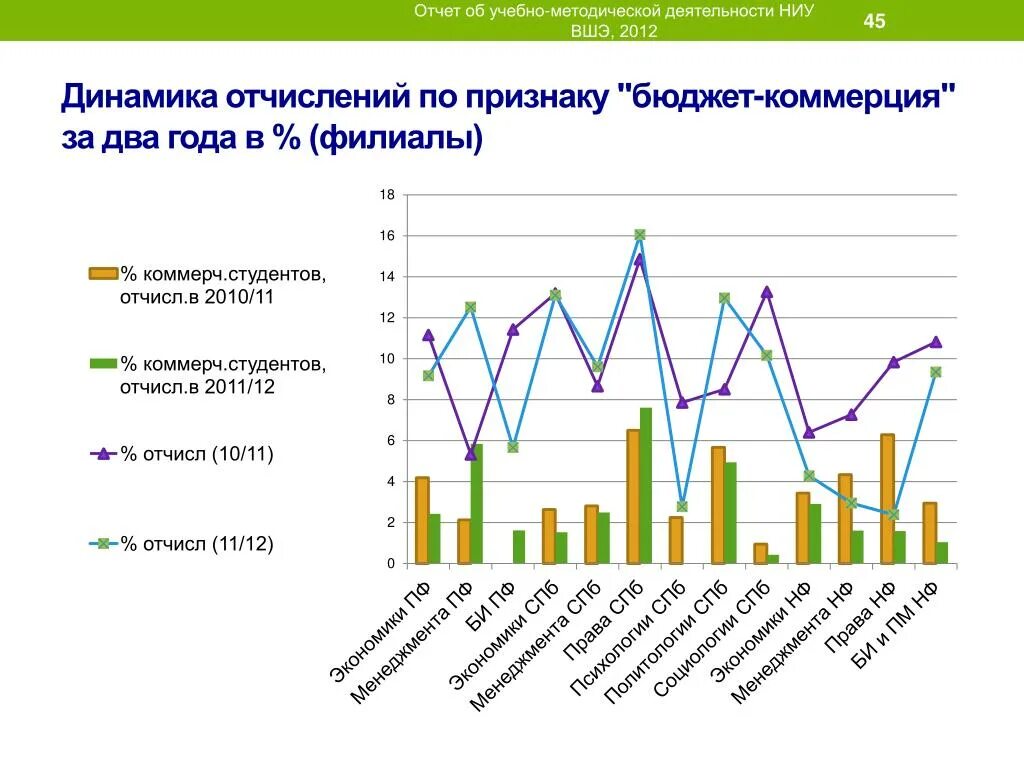 Отчет об учебно-методической деятельности НИУ ВШЭ, 2012

45

Динамика отчислений по признаку "бюджет-коммерция" за два года в % (филиалы)

% коммерч.студентов, отчисл.в 2010/11

% коммерч.студентов, отчисл.в 2011/12

% отчисл (10/11)

% отчисл (11/12)

18
16
14
12
10
8
6
4
2
0

Экономики ПФ
Менеджмента ПФ
БИ ПФ
Экономики СПб
Менеджмента СПб
Права СПб
Психологии СПб
Политологии СПб
Социологии СПб
Экономики НФ
Менеджмента НФ
Права НФ
БИ и ПМ НФ